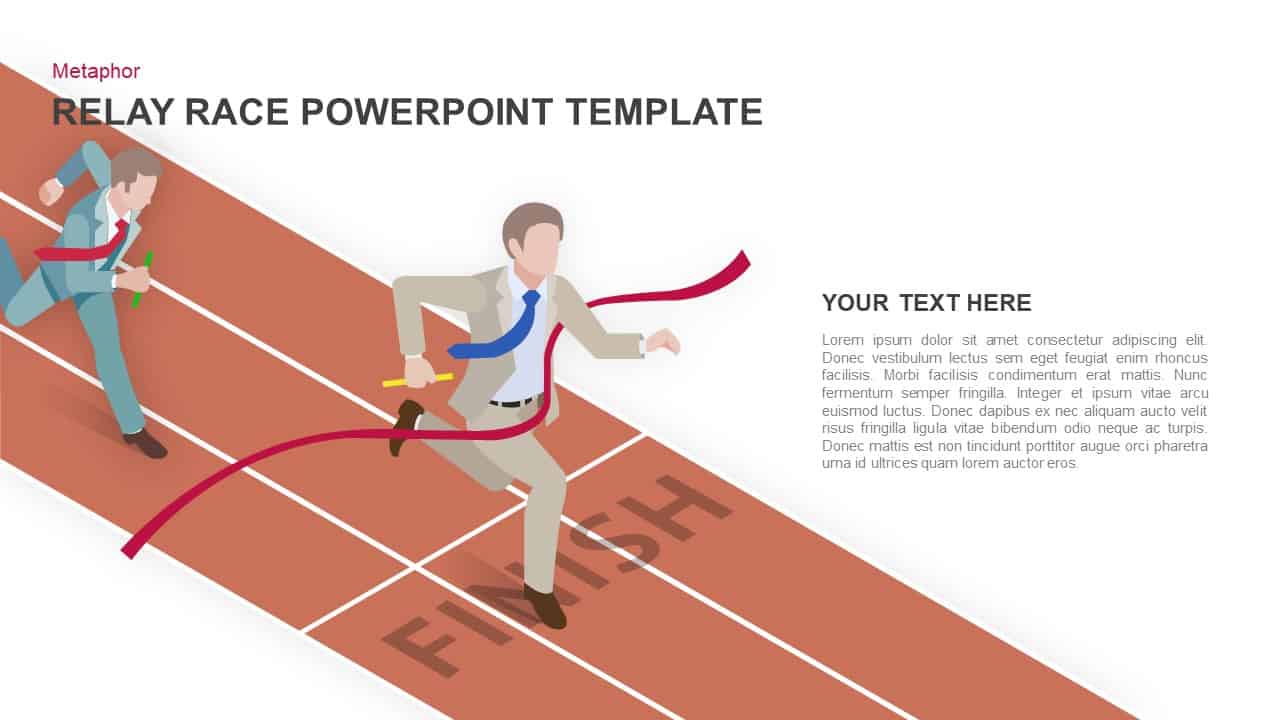 Metaphor

RELAY RACE POWERPOINT TEMPLATE

YOUR TEXT HERE

Lorem ipsum dolor sit amet consectetur adipiscing elit. Donec vestibulum lectus sem eget feugiat enim rhoncus facilisis. Morbi facilisis condimentum erat mattis. Nunc fermentum semper fringilla. Integer et ipsum vitae arcu euismod luctus. Donec dapibus ex nec aliquam aucto velit risus fringilla ligula vitae bibendum odio neque ac turpis. Donec mattis est non tincidunt porttitor augue orci pharetra urna id ultrices quam lorem auctor eros.

FINISH